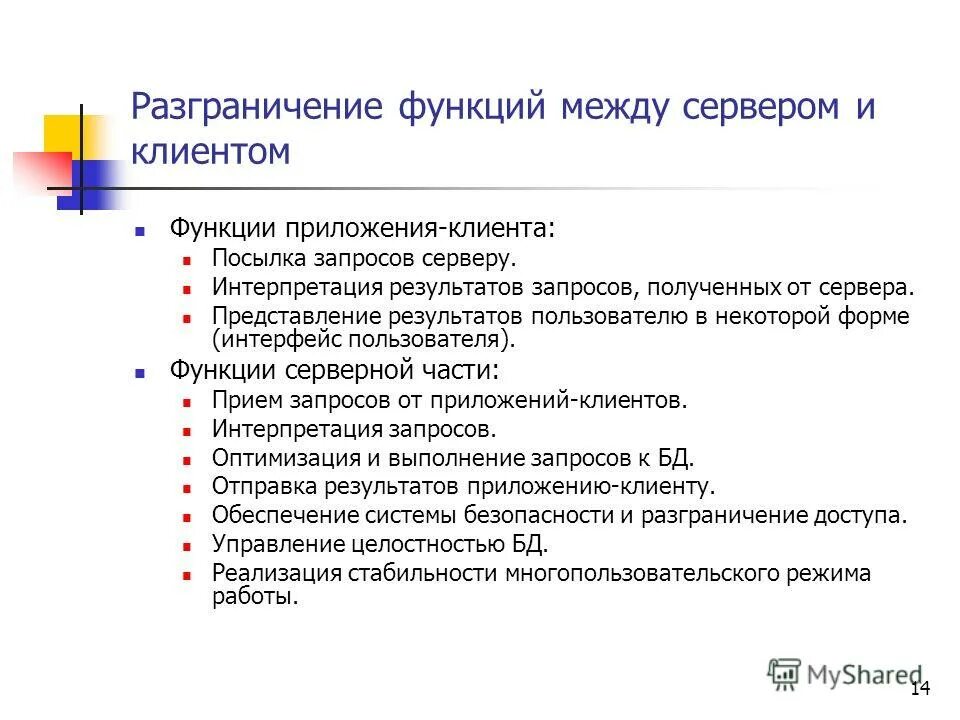 Разграничение функций между сервером и клиентом

- Функции приложения-клиента:
  - Посылка запросов серверу.
  - Интерпретация результатов запросов, полученных от сервера.
  - Представление результатов пользователю в некоторой форме (интерфейс пользователя).
- Функции серверной части:
  - Прием запросов от приложений-клиентов.
  - Интерпретация запросов.
  - Оптимизация и выполнение запросов к БД.
  - Отправка результатов приложению-клиенту.
  - Обеспечение системы безопасности и разграничение доступа.
  - Управление целостностью БД.
  - Реализация стабильности многопользовательского режима работы.

MyShared

14